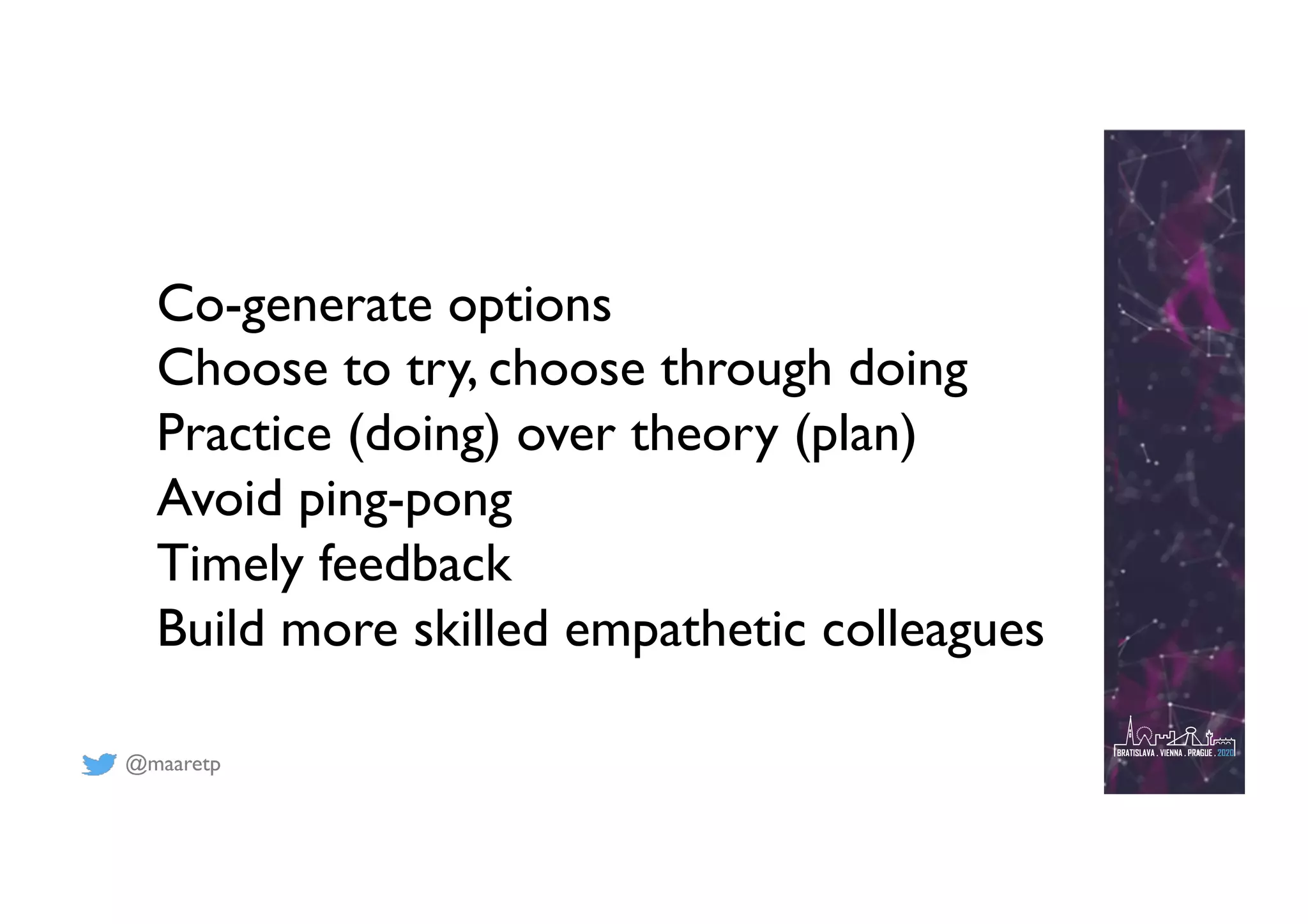 Co-generate options
Choose to try, choose through doing
Practice (doing) over theory (plan)
Avoid ping-pong
Timely feedback
Build more skilled empathetic colleagues

@maaretp

BRATISLAVA . VIENNA . PRAGUE . 2020